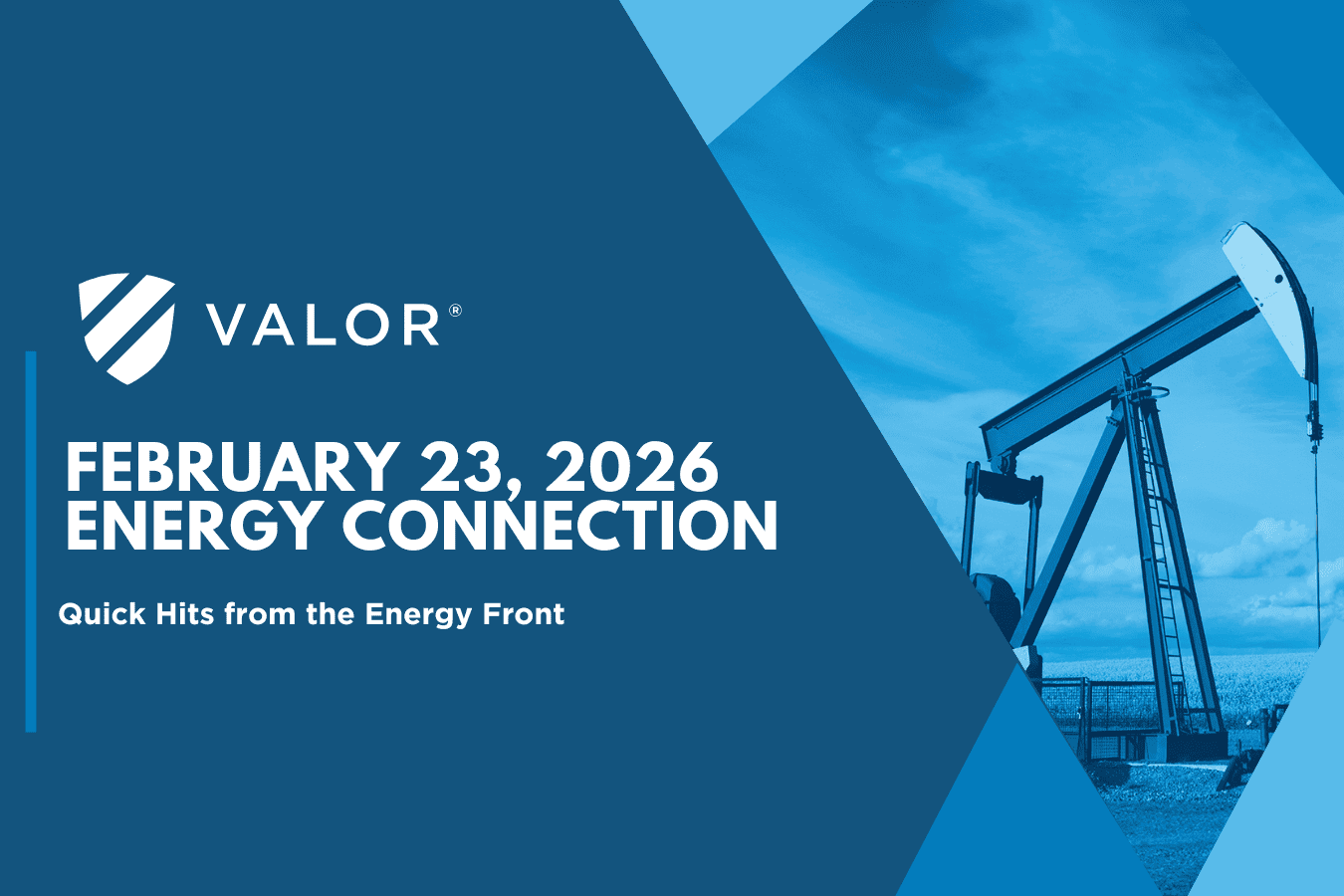 VALOR®

FEBRUARY 23, 2026
ENERGY CONNECTION

Quick Hits from the Energy Front